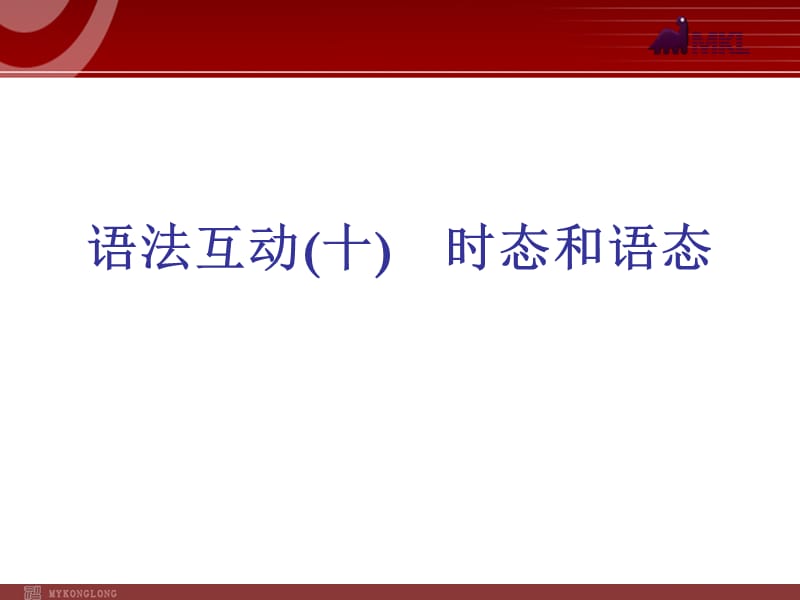 MKL

语法互动(十)　时态和语态

MYKONGLONG